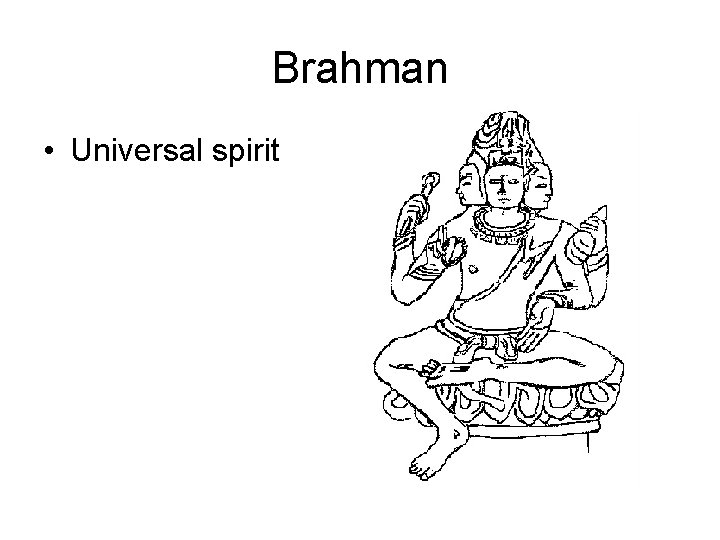 Brahman

• Universal spirit